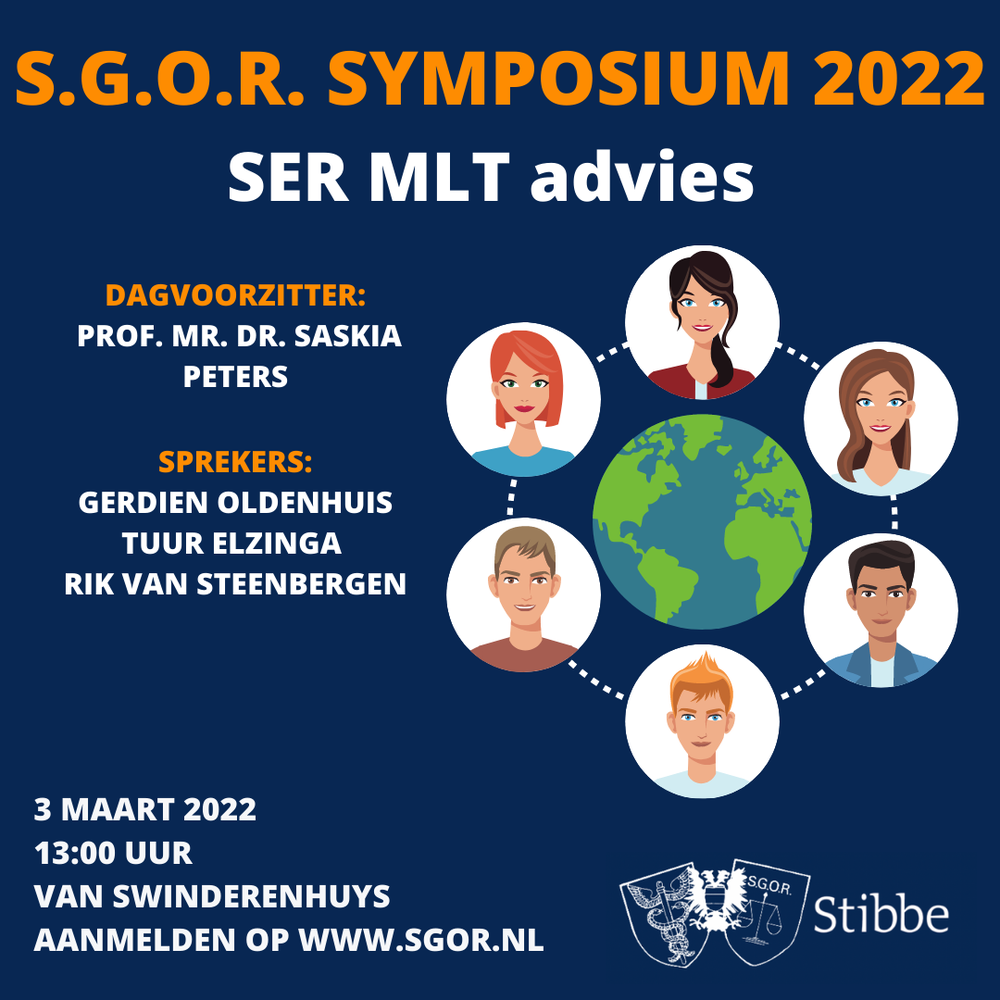 S.G.O.R. SYMPOSIUM 2022

SER MLT advies

DAGVOORZITTER:
PROF. MR. DR. SASKIA PETERS

SPREKERS:
GERDIEN OLDENHUIS
TUUR ELZINGA
RIK VAN STEENBERGEN

3 MAART 2022
13:00 UUR
VAN SWINDERENHUYS
AANMELDEN OP WWW.SGOR.NL

S.G.O.R.

Stibbe